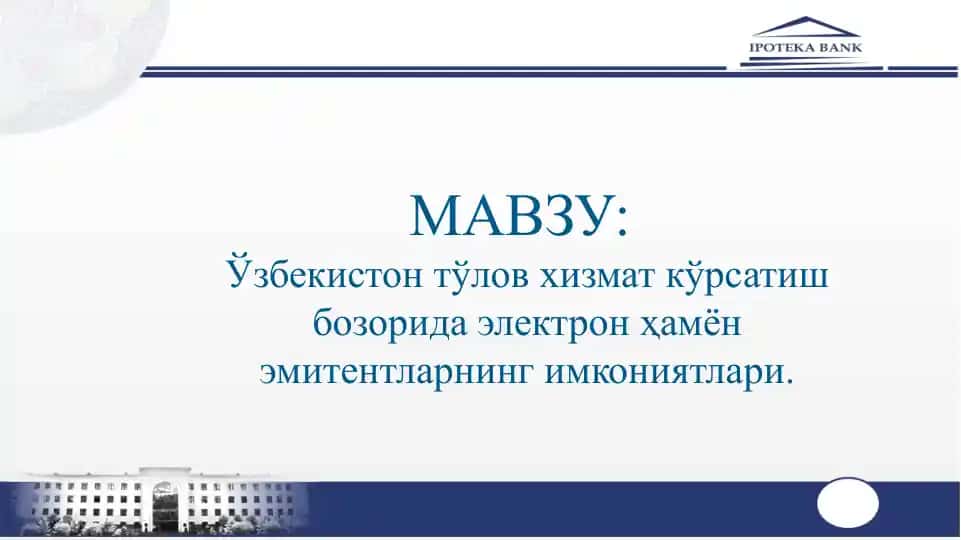 IPOTEKA BANK

МАВЗУ:
Ўзбекистон тўлов хизмат кўрсатиш бозорида электрон ҳамён эмитентларнинг имкониятлари.